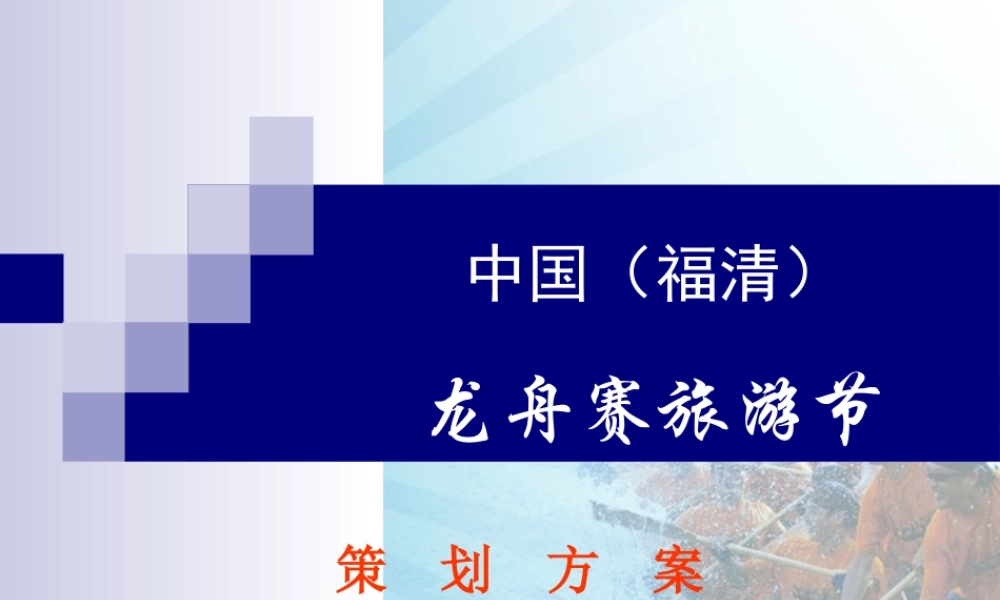 中国（福清）

龙舟赛旅游节

策 划 方 案